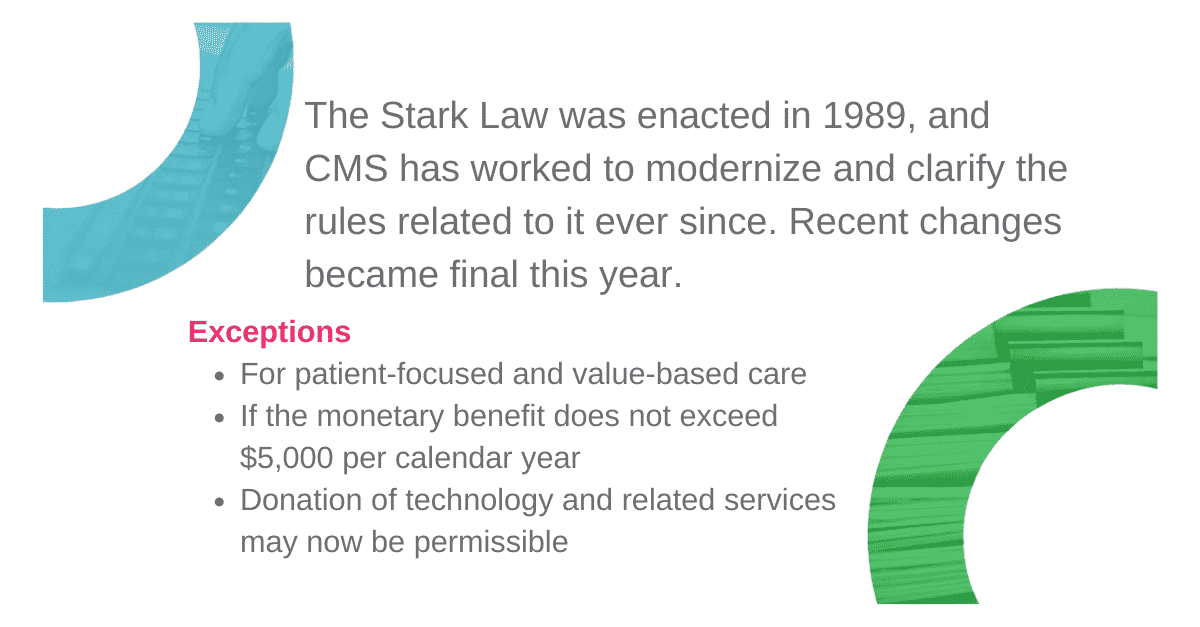 The Stark Law was enacted in 1989, and CMS has worked to modernize and clarify the rules related to it ever since. Recent changes became final this year.

Exceptions

- For patient-focused and value-based care
- If the monetary benefit does not exceed \$5,000 per calendar year
- Donation of technology and related services may now be permissible